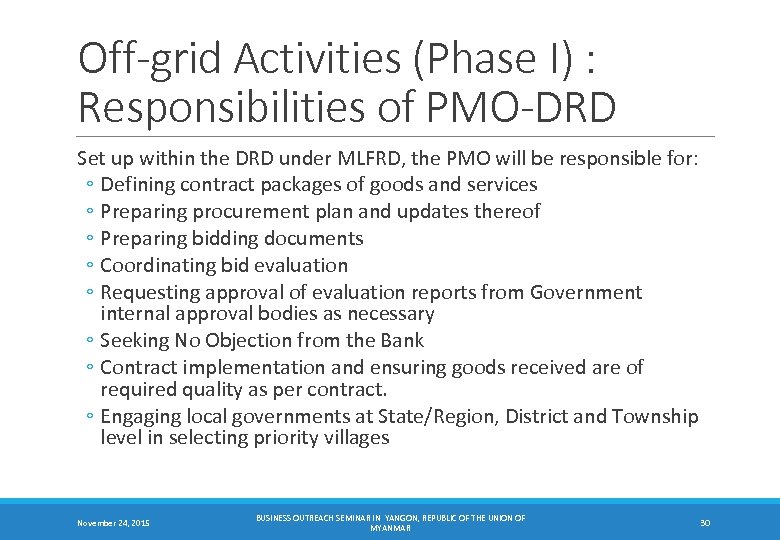 Off-grid Activities (Phase I) : Responsibilities of PMO-DRD

Set up within the DRD under MLFRD, the PMO will be responsible for:

◦ Defining contract packages of goods and services
◦ Preparing procurement plan and updates thereof
◦ Preparing bidding documents
◦ Coordinating bid evaluation
◦ Requesting approval of evaluation reports from Government internal approval bodies as necessary
◦ Seeking No Objection from the Bank
◦ Contract implementation and ensuring goods received are of required quality as per contract.
◦ Engaging local governments at State/Region, District and Township level in selecting priority villages

November 24, 2015

BUSINESS OUTREACH SEMINAR IN YANGON, REPUBLIC OF THE UNION OF MYANMAR

30